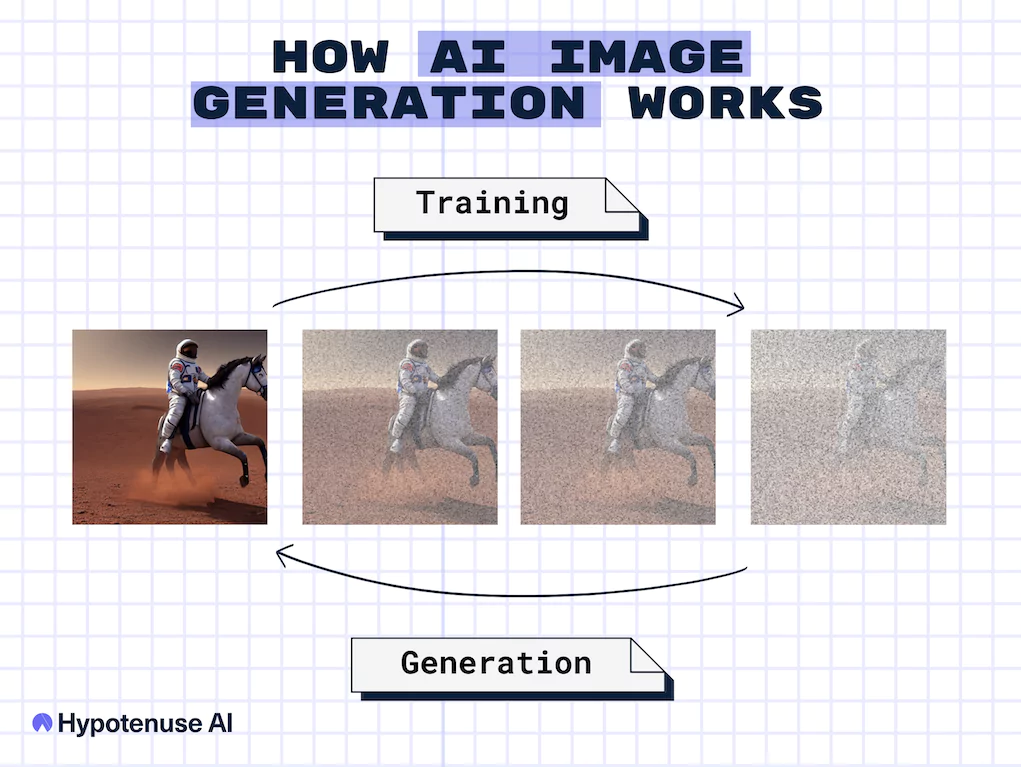 HOW AI IMAGE GENERATION WORKS

Training

Generation

Hypotenuse AI